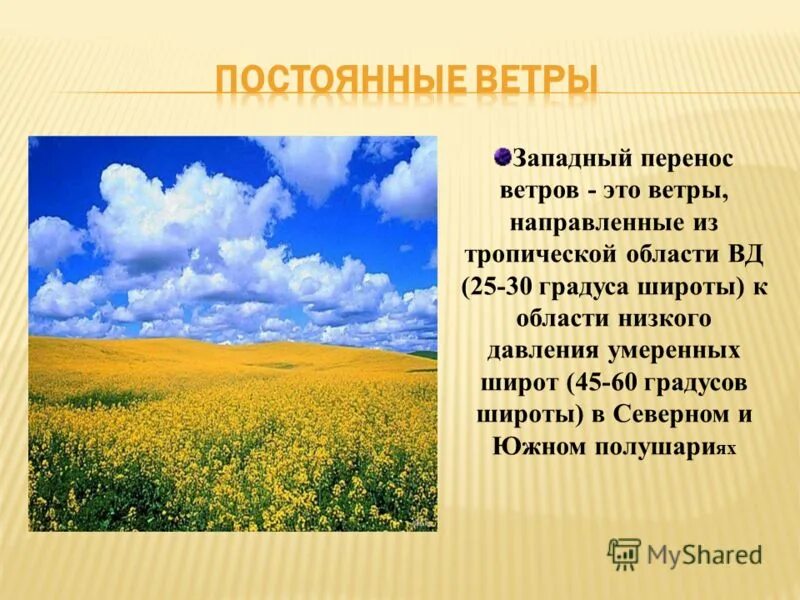 ПОСТОЯННЫЕ ВЕТРЫ

Западный перенос ветров - это ветры, направленные из тропической области ВД (25-30 градуса широты) к области низкого давления умеренных широт (45-60 градусов широты) в Северном и Южном полушариях

MyShared